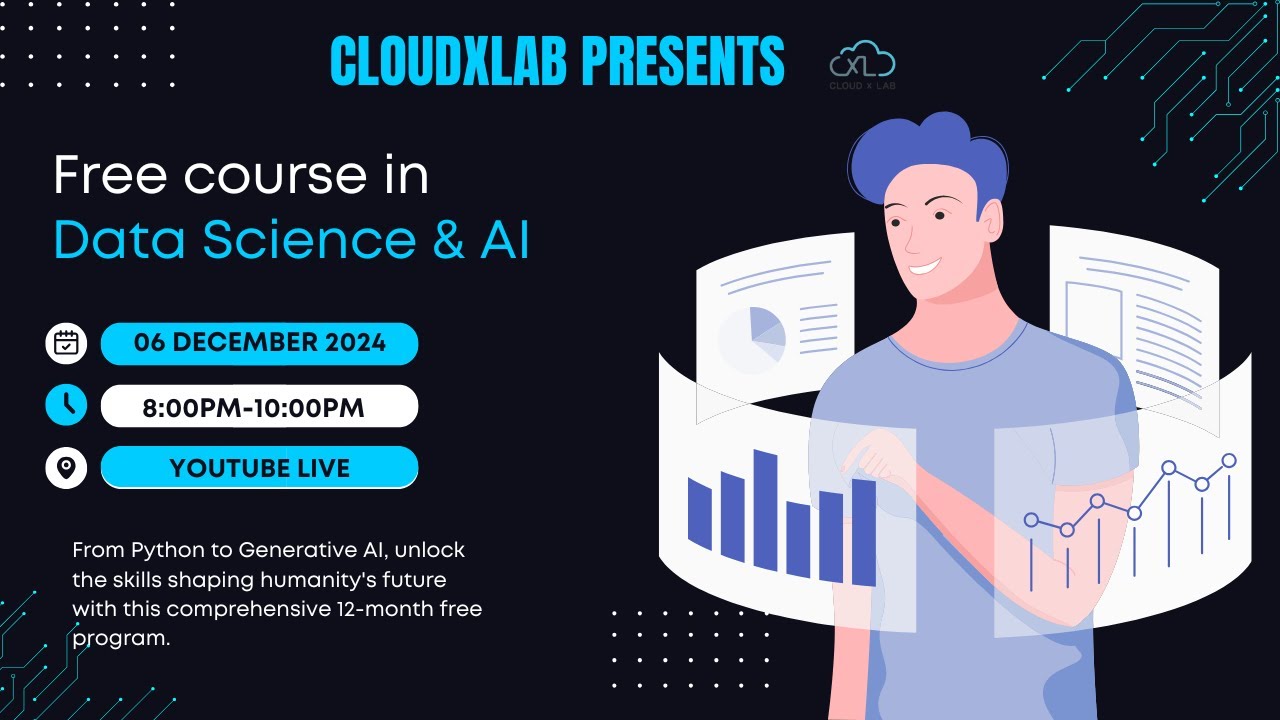 CLOUDXLAB PRESENTS

XL
CLOUD X LAB

Free course in
Data Science & AI

06 DECEMBER 2024

8:00PM-10:00PM

YOUTUBE LIVE

From Python to Generative AI, unlock the skills shaping humanity's future with this comprehensive 12-month free program.